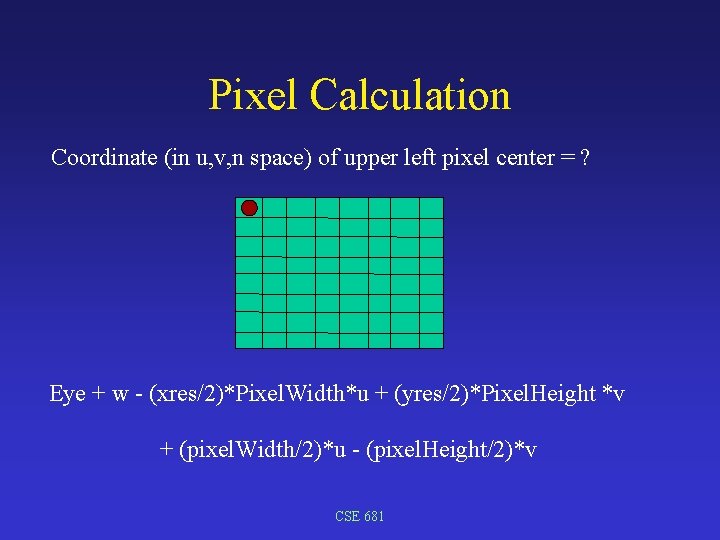 Pixel Calculation

Coordinate (in u,v,n space) of upper left pixel center = ?

Eye + w - (xres/2)*PixelWidth*u + (yres/2)*PixelHeight *v

+ (pixelWidth/2)*u - (pixelHeight/2)*v

CSE 681